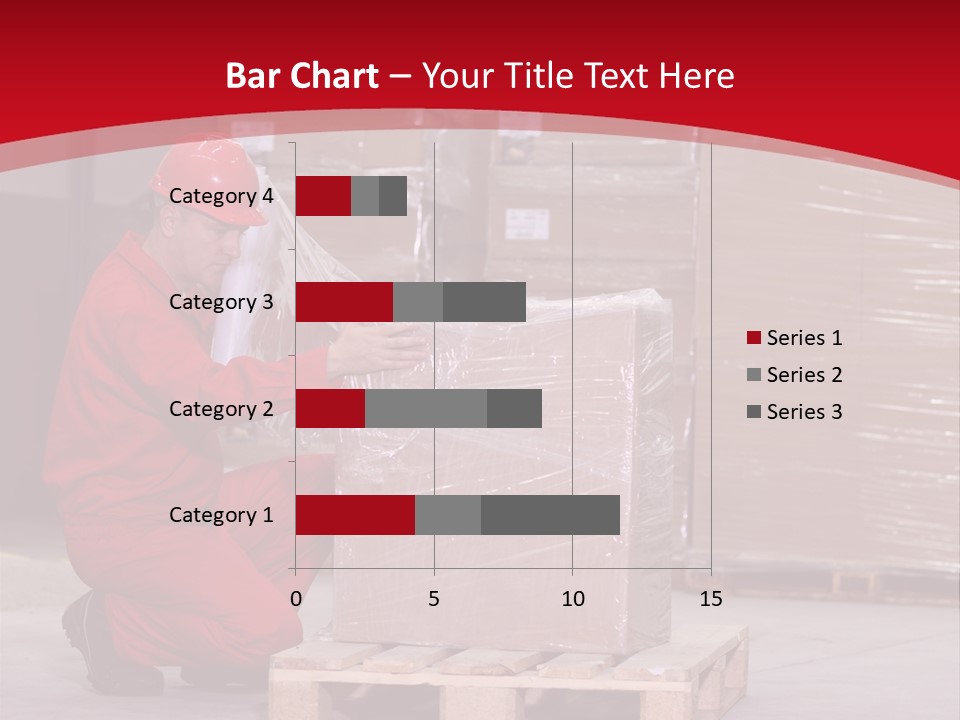 Bar Chart – Your Title Text Here

Category 4
Category 3
Category 2
Category 1

0
5
10
15

Series 1
Series 2
Series 3